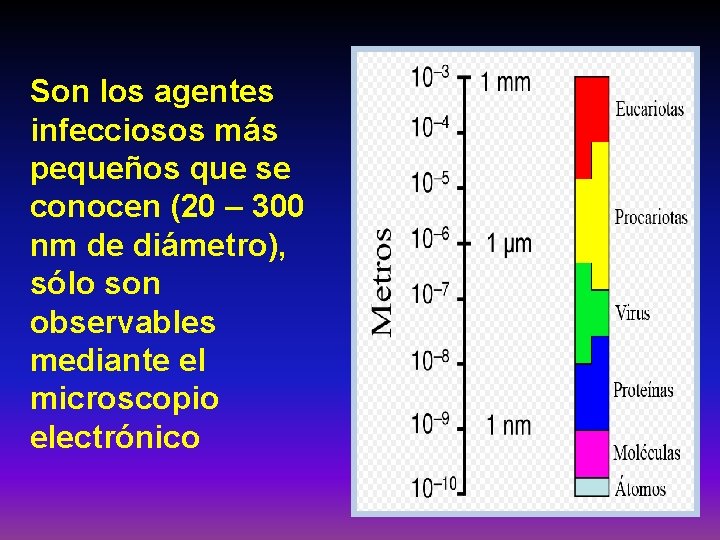 Son los agentes infecciosos más pequeños que se conocen (20 – 300 nm de diámetro), sólo son observables mediante el microscopio electrónico

Metros

$10^{-3}$ 1 mm
$10^{-4}$
$10^{-5}$
$10^{-6}$ 1 µm
$10^{-7}$
$10^{-8}$
$10^{-9}$ 1 nm
$10^{-10}$

Eucariotas
Procariotas
Virus
Proteínas
Moléculas
Átomos